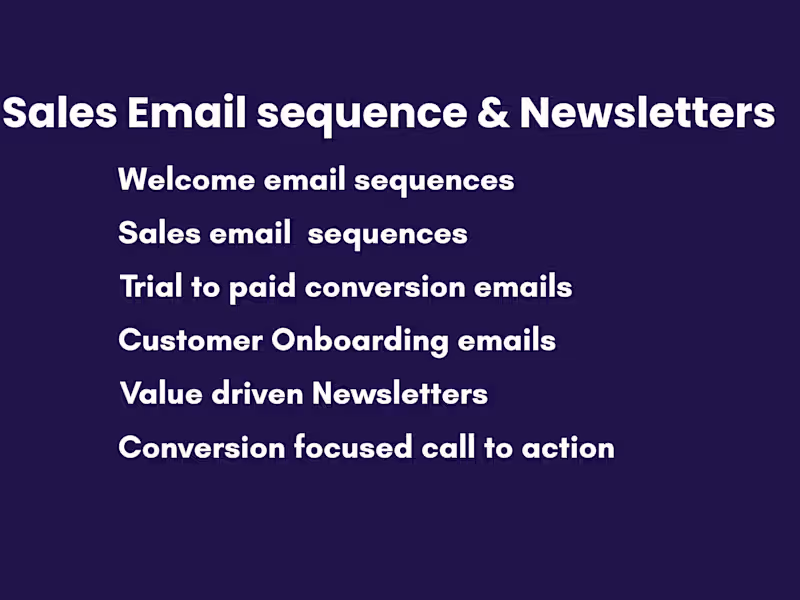 Sales Email sequence & Newsletters

Welcome email sequences

Sales email sequences

Trial to paid conversion emails

Customer Onboarding emails

Value driven Newsletters

Conversion focused call to action